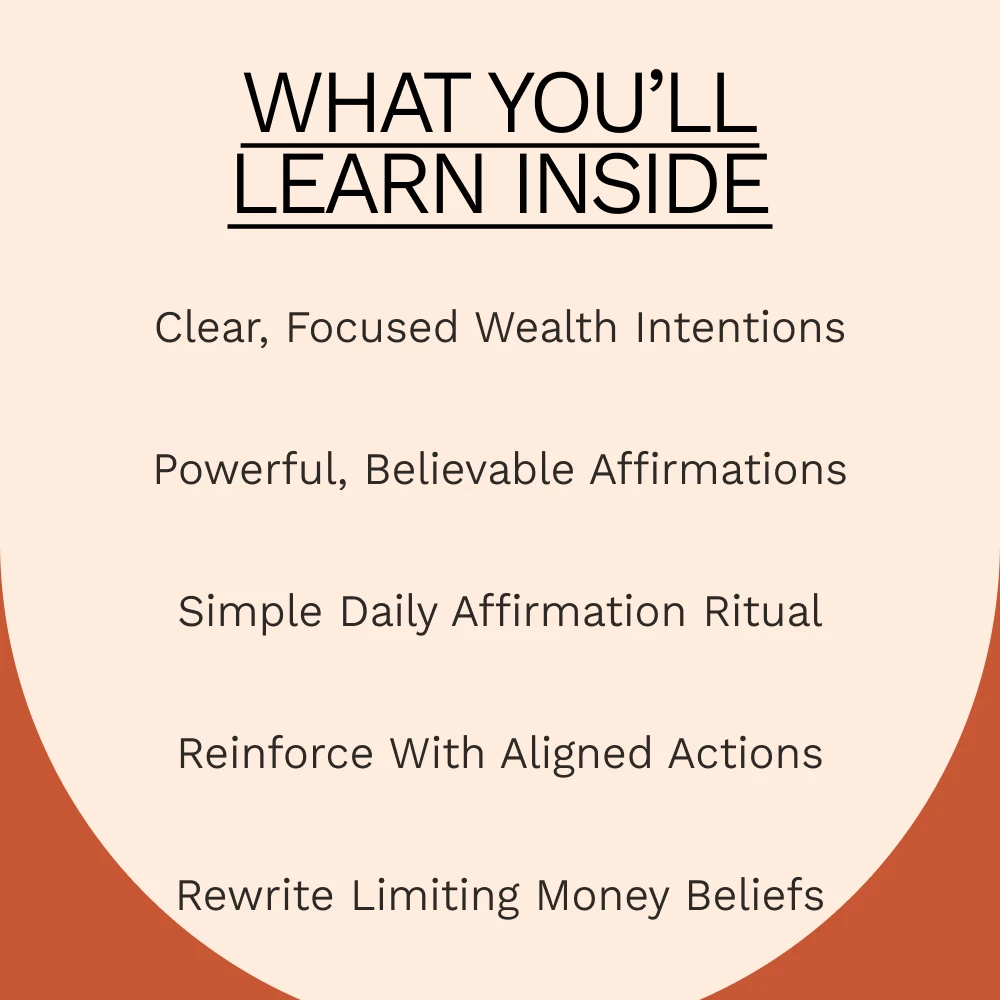 WHAT YOU'LL LEARN INSIDE

Clear, Focused Wealth Intentions

Powerful, Believable Affirmations

Simple Daily Affirmation Ritual

Reinforce With Aligned Actions

Rewrite Limiting Money Beliefs